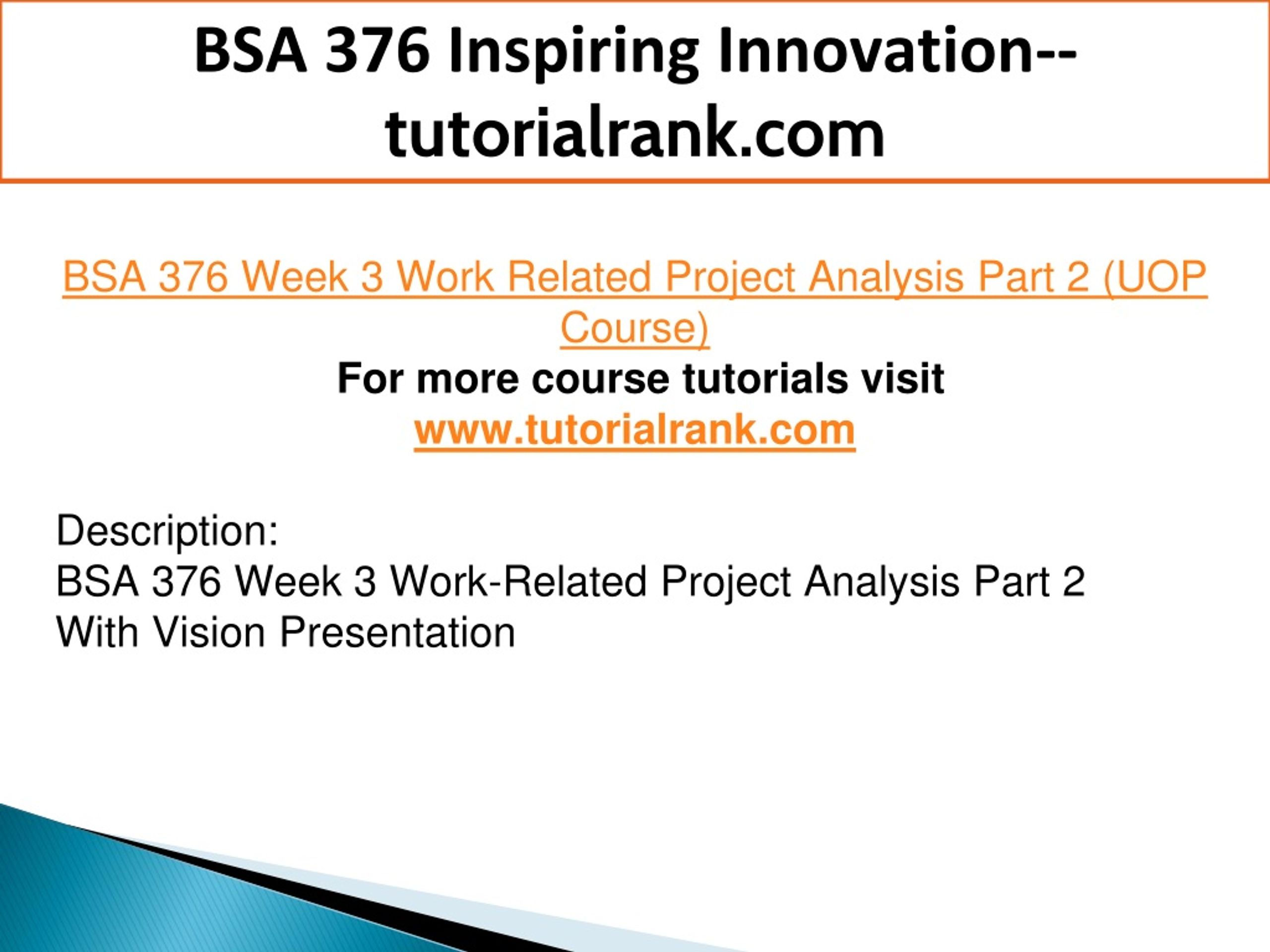 BSA 376 Inspiring Innovation--tutorialrank.com

BSA 376 Week 3 Work Related Project Analysis Part 2 (UOP Course)
For more course tutorials visit
www.tutorialrank.com

Description:
BSA 376 Week 3 Work-Related Project Analysis Part 2 With Vision Presentation